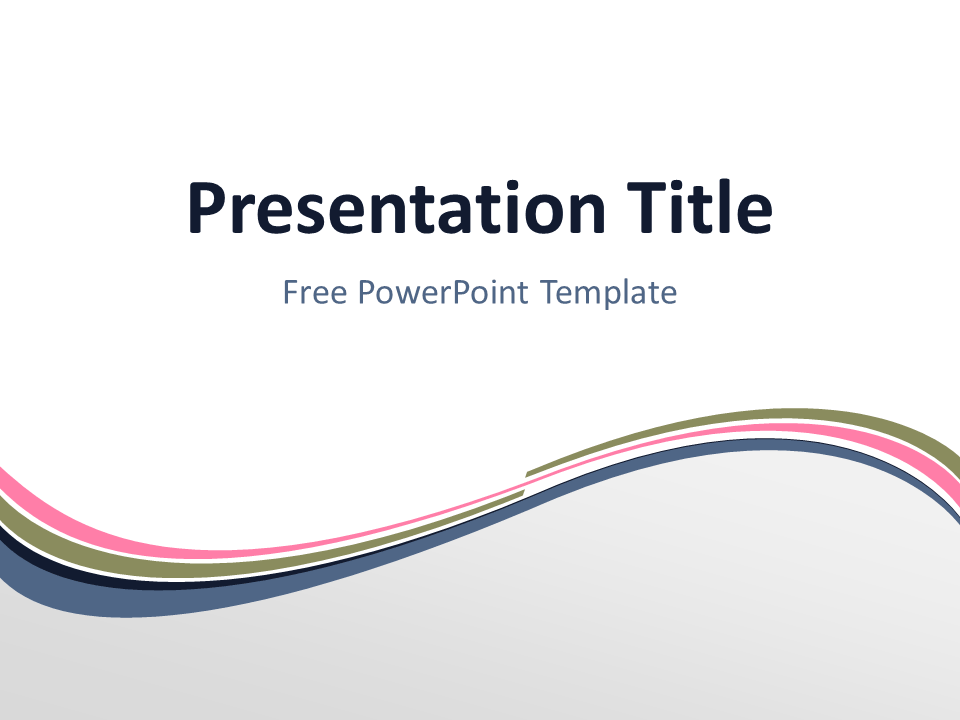 Presentation Title

Free PowerPoint Template